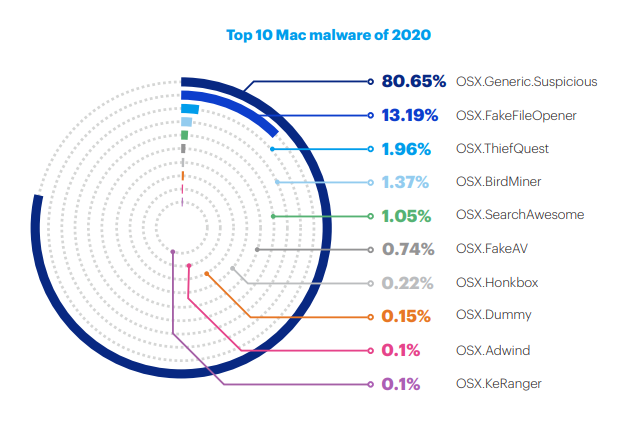 Top 10 Mac malware of 2020

80.65% OSX.Generic.Suspicious
13.19% OSX.FakeFileOpener
1.96% OSX.ThiefQuest
1.37% OSX.BirdMiner
1.05% OSX.SearchAwesome
0.74% OSX.FakeAV
0.22% OSX.Honkbox
0.15% OSX.Dummy
0.1% OSX.Adwind
0.1% OSX.KeRanger